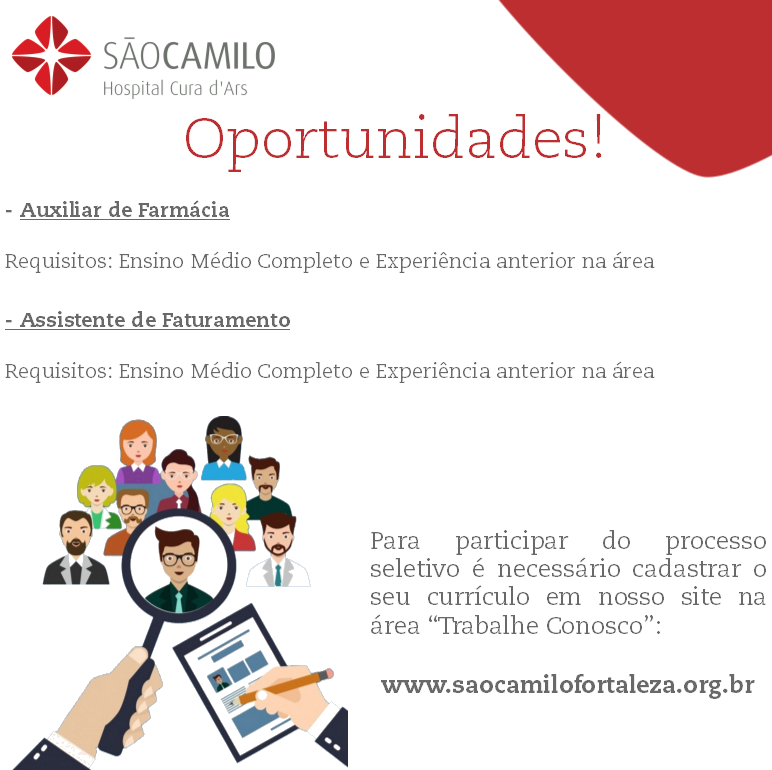 SÃOCAMILO
Hospital Cura d'Ars

Oportunidades!

- Auxiliar de Farmácia

Requisitos: Ensino Médio Completo e Experiência anterior na área

- Assistente de Faturamento

Requisitos: Ensino Médio Completo e Experiência anterior na área

Para participar do processo seletivo é necessário cadastrar o seu currículo em nosso site na área “Trabalhe Conosco”:

www.saocamilofortaleza.org.br